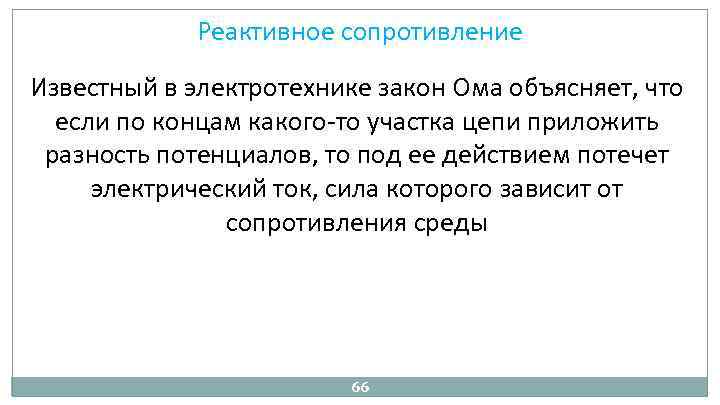 Реактивное сопротивление

Известный в электротехнике закон Ома объясняет, что если по концам какого-то участка цепи приложить разность потенциалов, то под ее действием потечет электрический ток, сила которого зависит от сопротивления среды

66